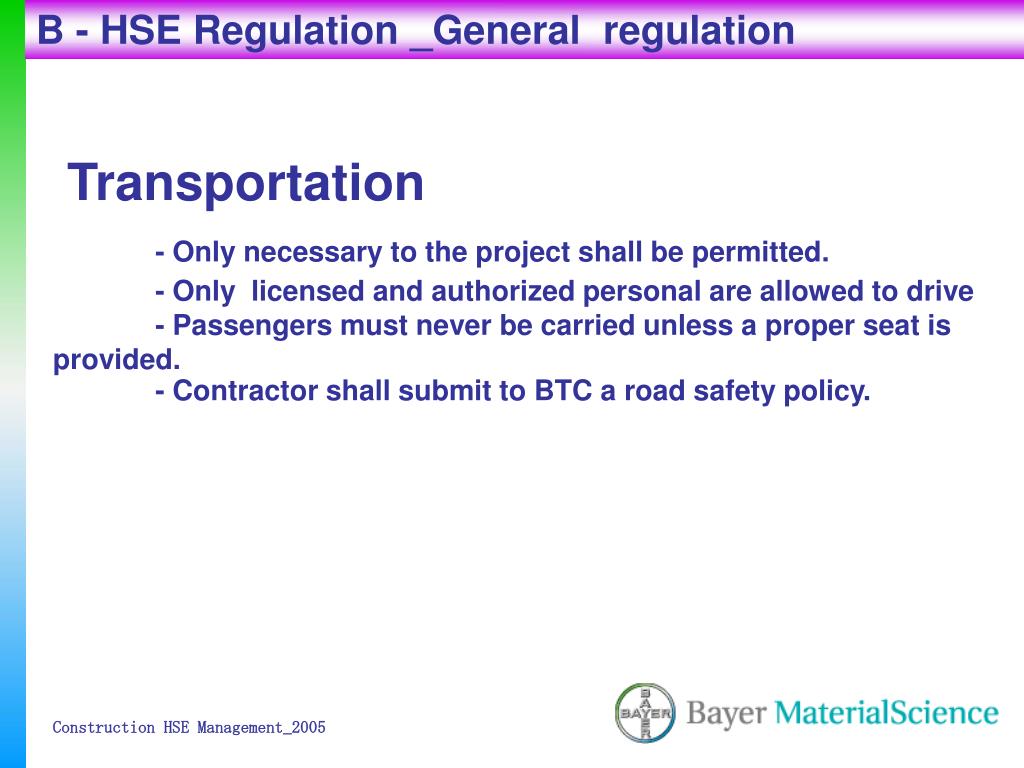 B - HSE Regulation _General regulation

Transportation

- Only necessary to the project shall be permitted.

- Only licensed and authorized personal are allowed to drive

- Passengers must never be carried unless a proper seat is provided.

- Contractor shall submit to BTC a road safety policy.

Construction HSE Management_2005

BAYER BAYER

Bayer MaterialScience